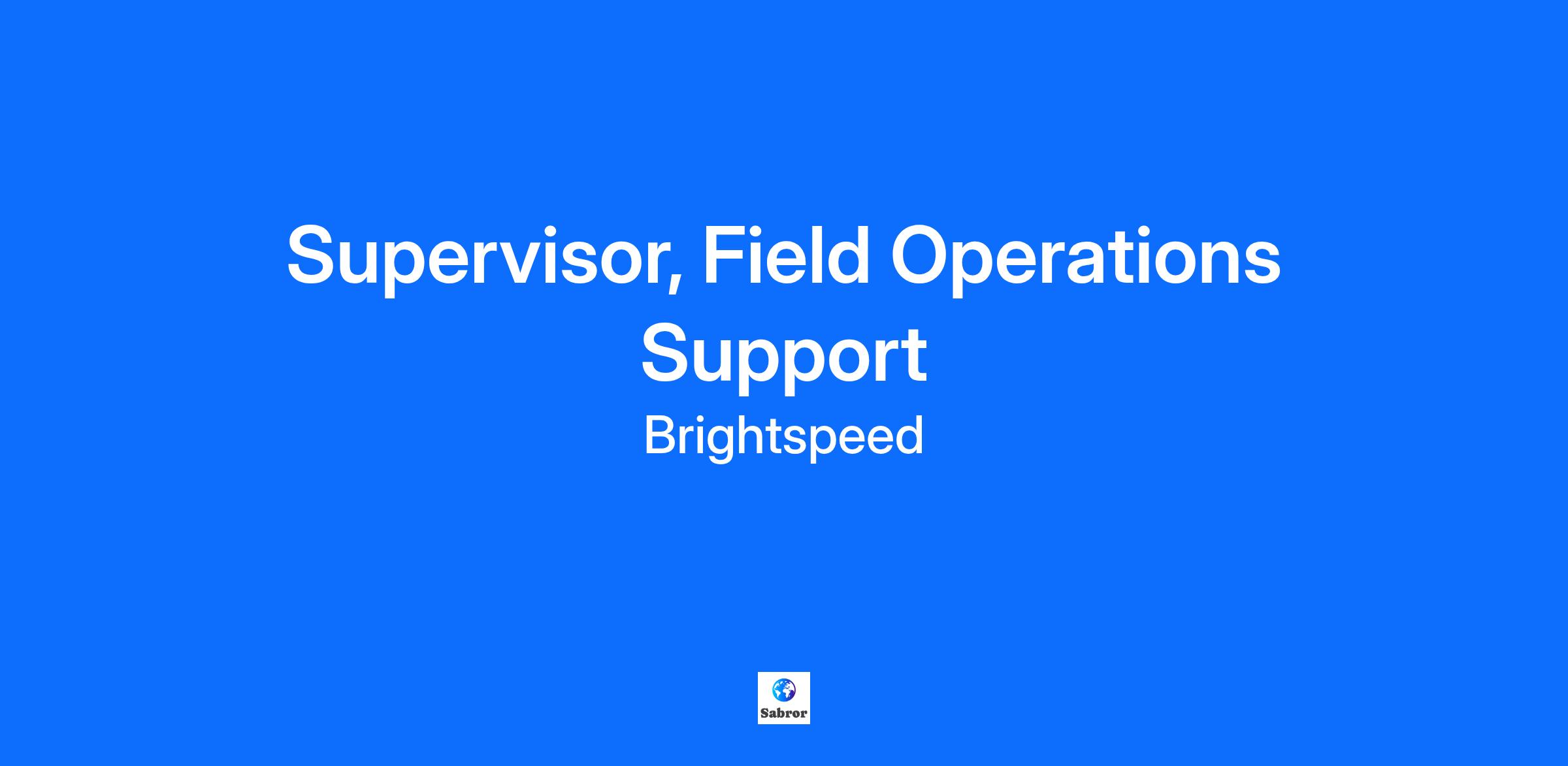 Supervisor, Field Operations Support

Brightspeed

Sabror